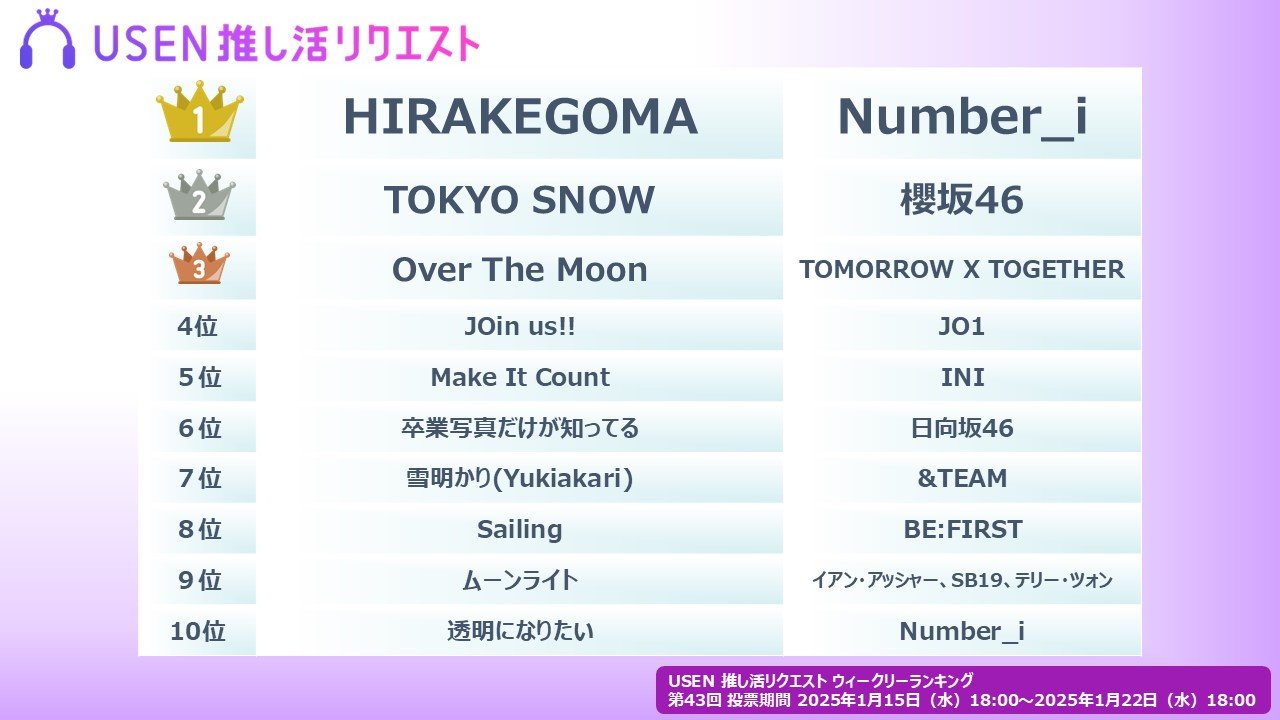 USEN 推し活リクエスト

| | | |
|---|---|---|
| 1 | HIRAKEGOMA | Number_i |
| 2 | TOKYO SNOW | 櫻坂46 |
| 3 | Over The Moon | TOMORROW X TOGETHER |
| 4位 | JOin us!! | JO1 |
| 5位 | Make It Count | INI |
| 6位 | 卒業写真だけが知ってる | 日向坂46 |
| 7位 | 雪明かり(Yukiakari) | &TEAM |
| 8位 | Sailing | BE:FIRST |
| 9位 | ムーンライト | イアン・アッシャー、SB19、テリー・ツォン |
| 10位 | 透明になりたい | Number_i |

USEN 推し活リクエスト ウィークリーランキング
第43回 投票期間 2025年1月15日（水）18:00～2025年1月22日（水）18:00